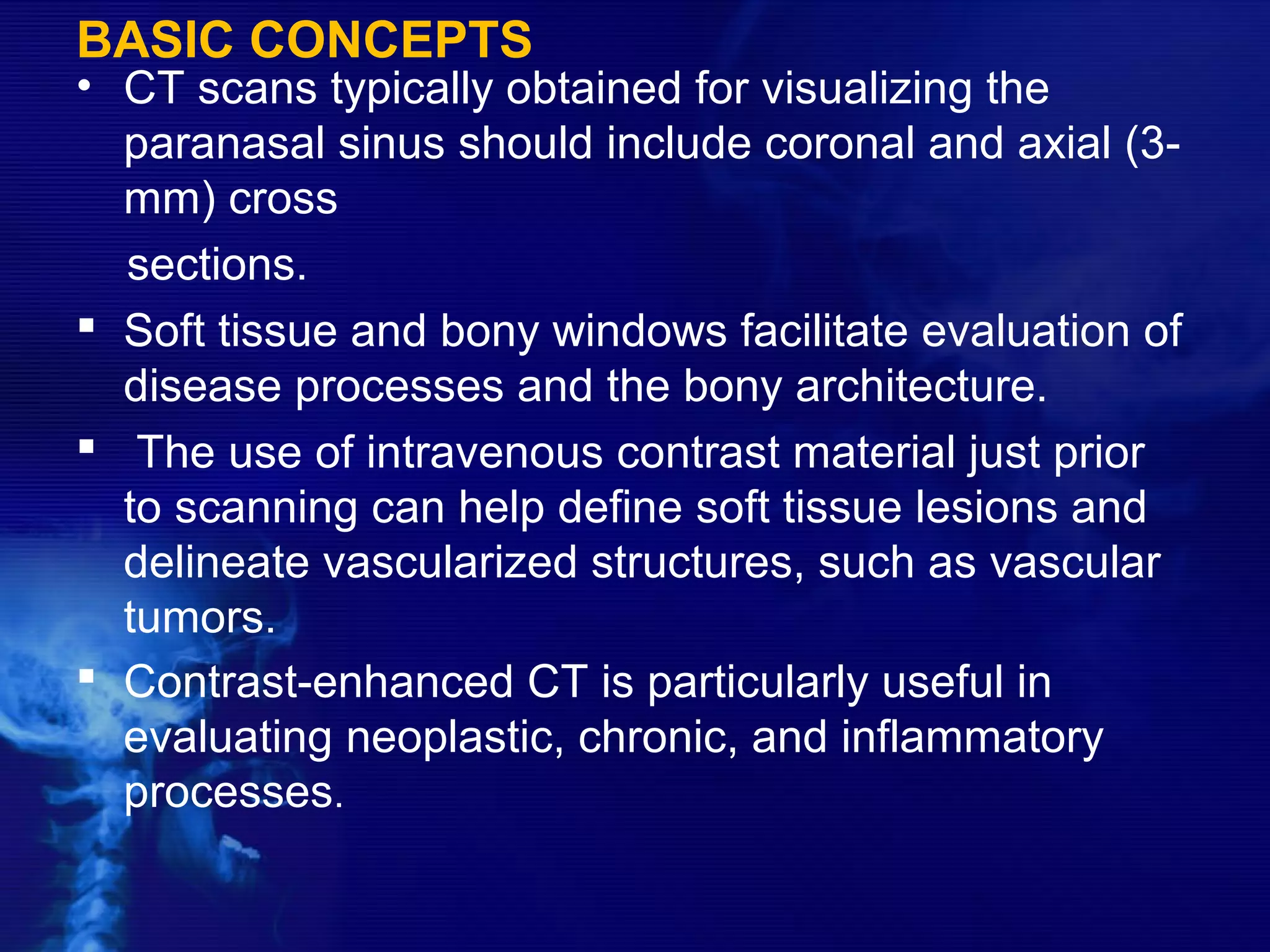 BASIC CONCEPTS

• CT scans typically obtained for visualizing the paranasal sinus should include coronal and axial (3-mm) cross

sections.

▪ Soft tissue and bony windows facilitate evaluation of disease processes and the bony architecture.

▪ The use of intravenous contrast material just prior to scanning can help define soft tissue lesions and delineate vascularized structures, such as vascular tumors.

▪ Contrast-enhanced CT is particularly useful in evaluating neoplastic, chronic, and inflammatory processes.